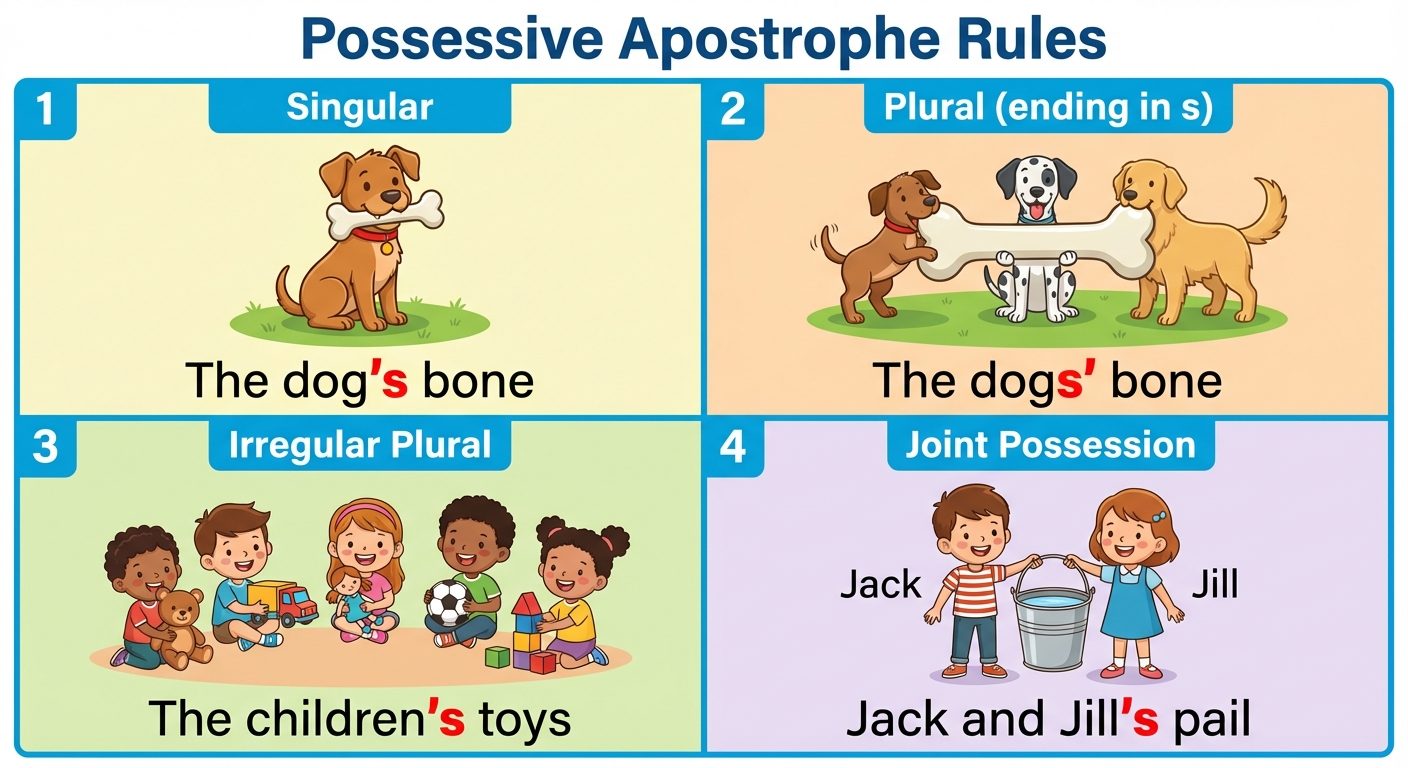 Possessive Apostrophe Rules

1
Singular
The dog's bone

2
Plural (ending in s)
The dogs' bone

3
Irregular Plural
The children's toys

4
Joint Possession
Jack
Jill
Jack and Jill's pail